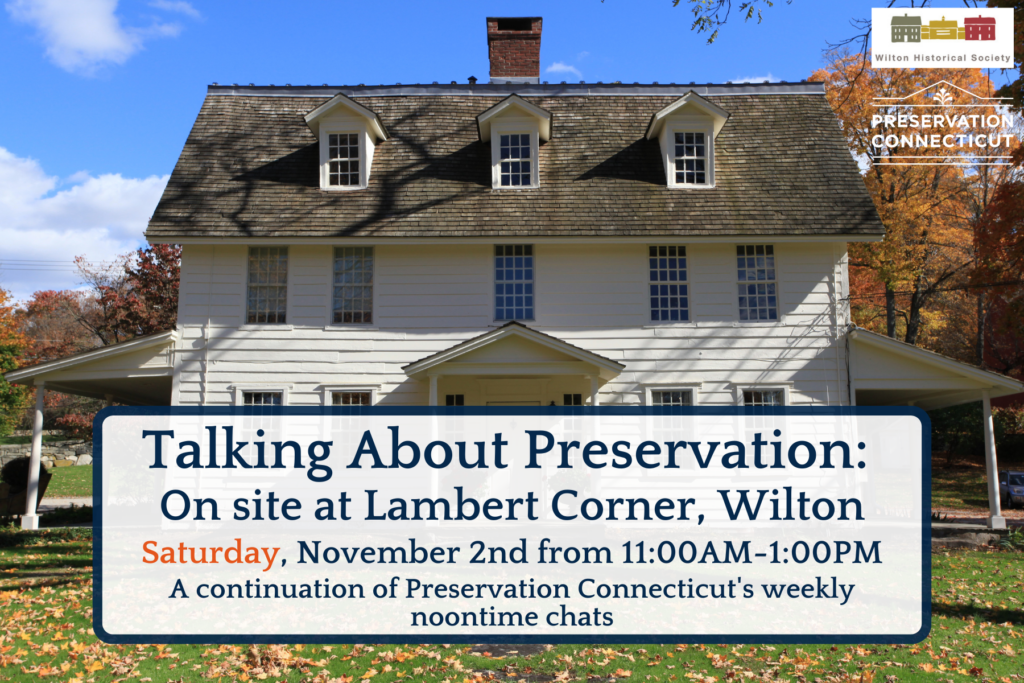 Wilton Historical Society

PRESERVATION CONNECTICUT

Talking About Preservation:
On site at Lambert Corner, Wilton

Saturday, November 2nd from 11:00AM-1:00PM

A continuation of Preservation Connecticut's weekly noontime chats